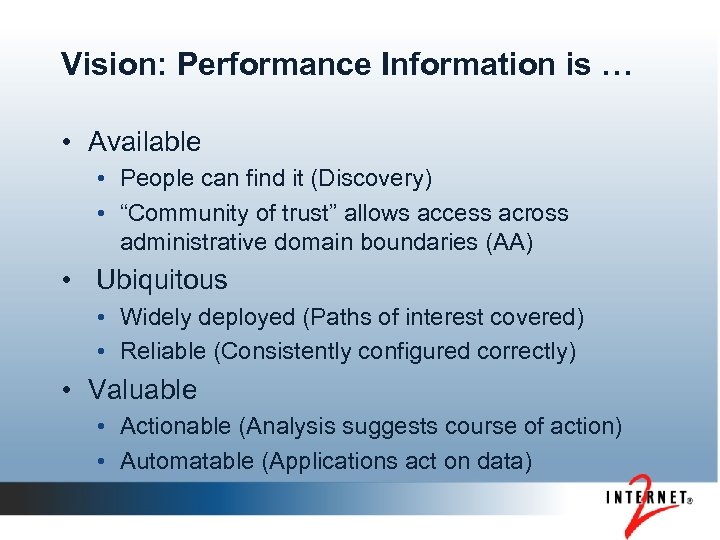 Vision: Performance Information is …

• Available
• People can find it (Discovery)
• “Community of trust” allows access across administrative domain boundaries (AA)
• Ubiquitous
• Widely deployed (Paths of interest covered)
• Reliable (Consistently configured correctly)
• Valuable
• Actionable (Analysis suggests course of action)
• Automatable (Applications act on data)

INTERNET® 2